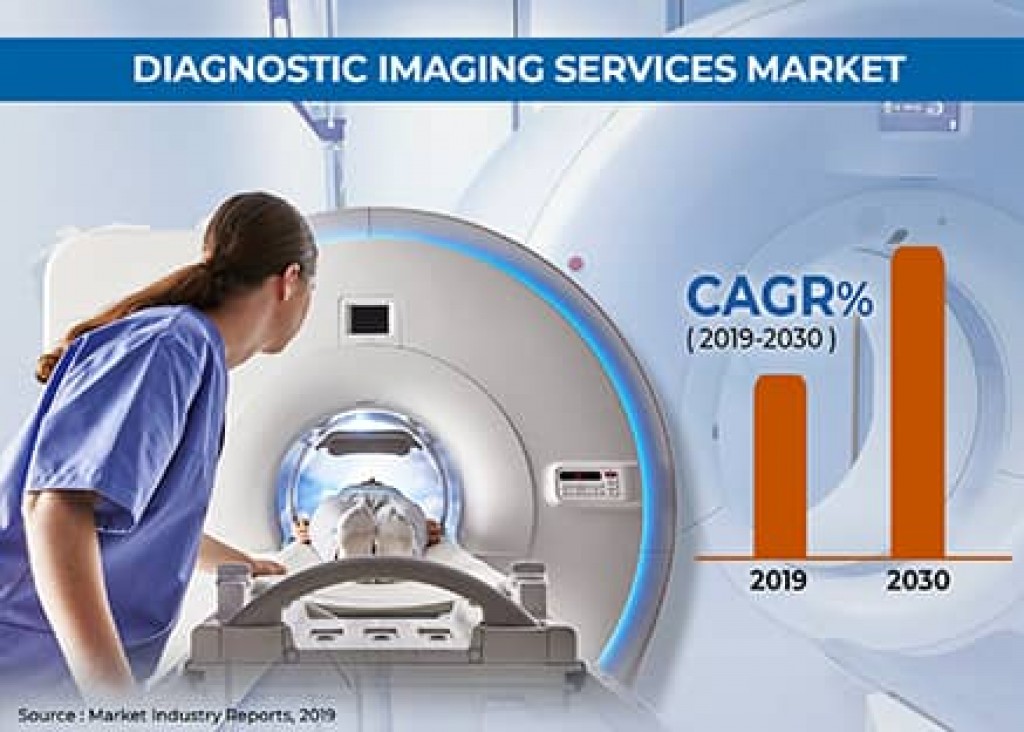 DIAGNOSTIC IMAGING SERVICES MARKET

CAGR%
( 2019-2030 )

2019
2030

Source : Market Industry Reports, 2019